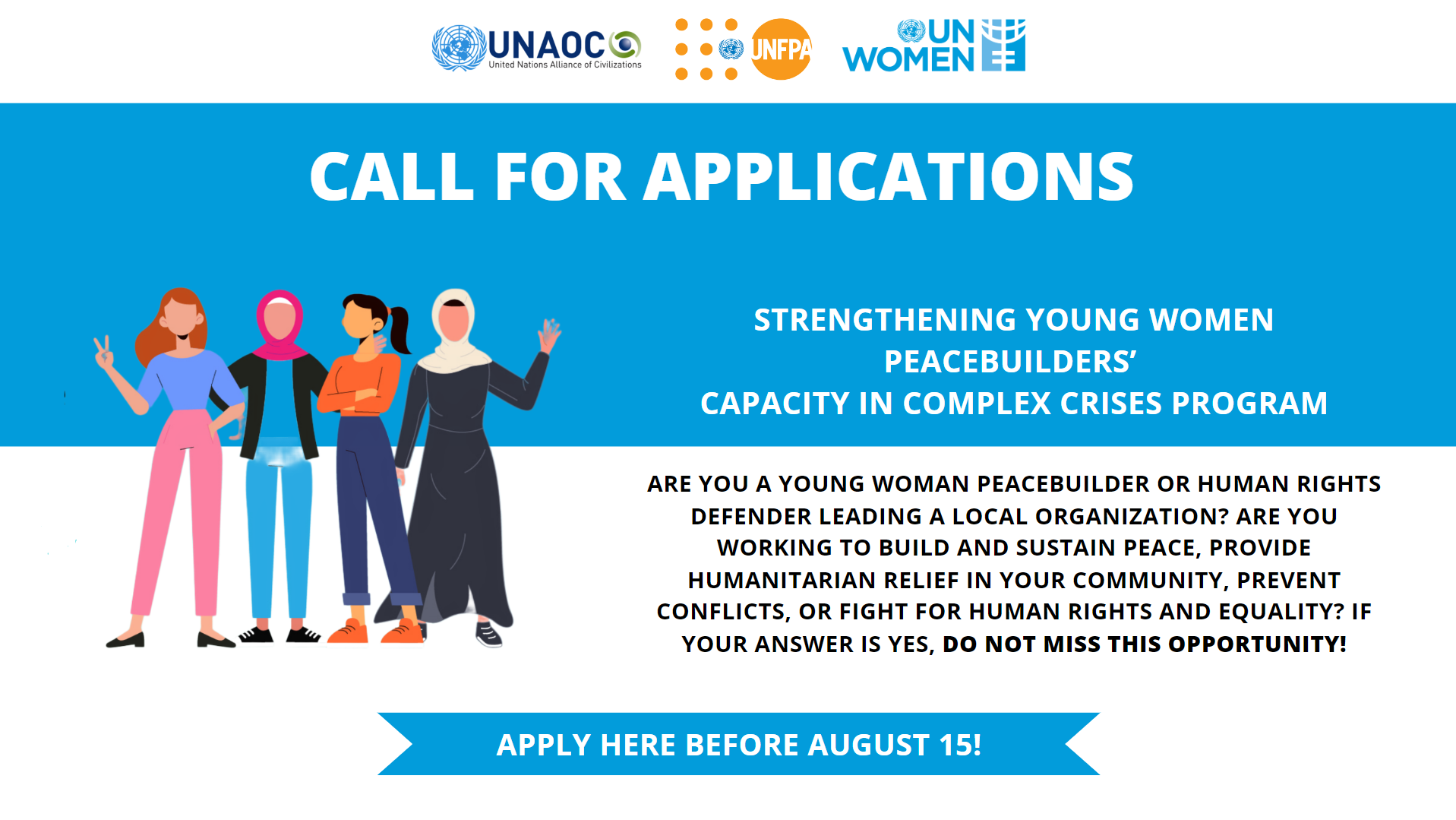 UNAOC
United Nations Alliance of Civilizations

UNFPA

UN WOMEN

CALL FOR APPLICATIONS

STRENGTHENING YOUNG WOMEN PEACEBUILDERS' CAPACITY IN COMPLEX CRISES PROGRAM

ARE YOU A YOUNG WOMAN PEACEBUILDER OR HUMAN RIGHTS DEFENDER LEADING A LOCAL ORGANIZATION? ARE YOU WORKING TO BUILD AND SUSTAIN PEACE, PROVIDE HUMANITARIAN RELIEF IN YOUR COMMUNITY, PREVENT CONFLICTS, OR FIGHT FOR HUMAN RIGHTS AND EQUALITY? IF YOUR ANSWER IS YES, DO NOT MISS THIS OPPORTUNITY!

APPLY HERE BEFORE AUGUST 15!